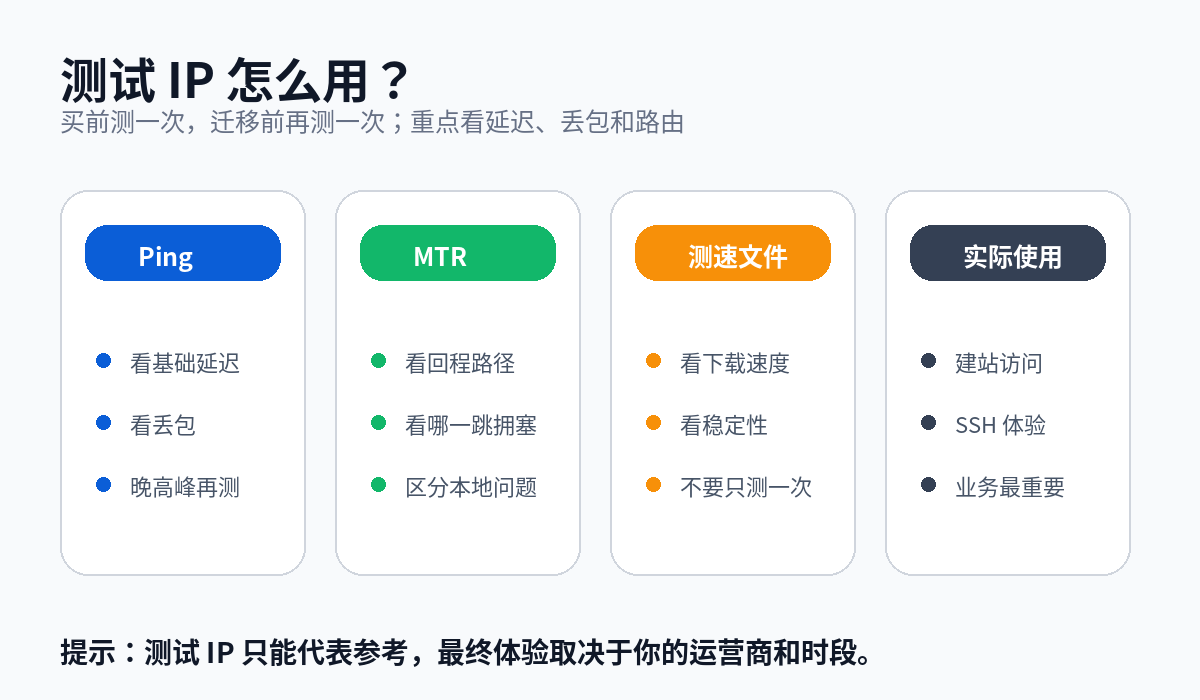 测试 IP 怎么用？
买前测一次，迁移前再测一次；重点看延迟、丢包和路由

Ping
看基础延迟
看丢包
晚高峰再测

MTR
看回程路径
看哪一跳拥塞
区分本地问题

测速文件
看下载速度
看稳定性
不要只测一次

实际使用
建站访问
SSH 体验
业务最重要

提示：测试 IP 只能代表参考，最终体验取决于你的运营商和时段。